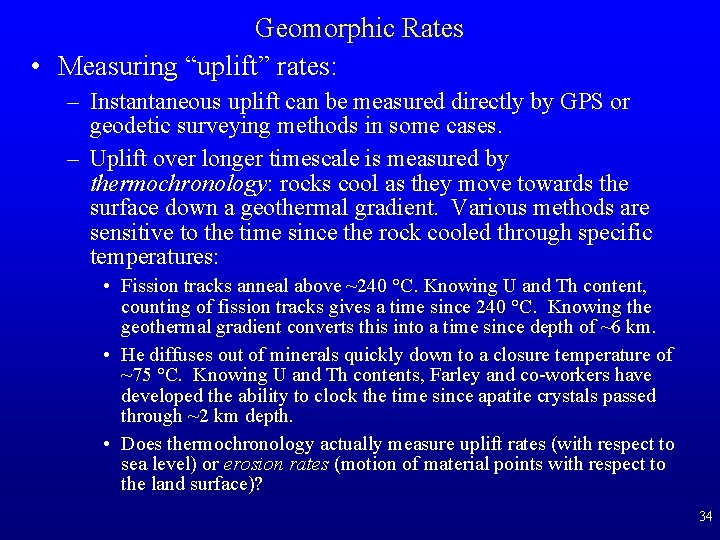 Geomorphic Rates

• Measuring “uplift” rates:

– Instantaneous uplift can be measured directly by GPS or geodetic surveying methods in some cases.

– Uplift over longer timescale is measured by thermochronology: rocks cool as they move towards the surface down a geothermal gradient. Various methods are sensitive to the time since the rock cooled through specific temperatures:

• Fission tracks anneal above ~240 °C. Knowing U and Th content, counting of fission tracks gives a time since 240 °C. Knowing the geothermal gradient converts this into a time since depth of ~6 km.

• He diffuses out of minerals quickly down to a closure temperature of ~75 °C. Knowing U and Th contents, Farley and co-workers have developed the ability to clock the time since apatite crystals passed through ~2 km depth.

• Does thermochronology actually measure uplift rates (with respect to sea level) or erosion rates (motion of material points with respect to the land surface)?

34